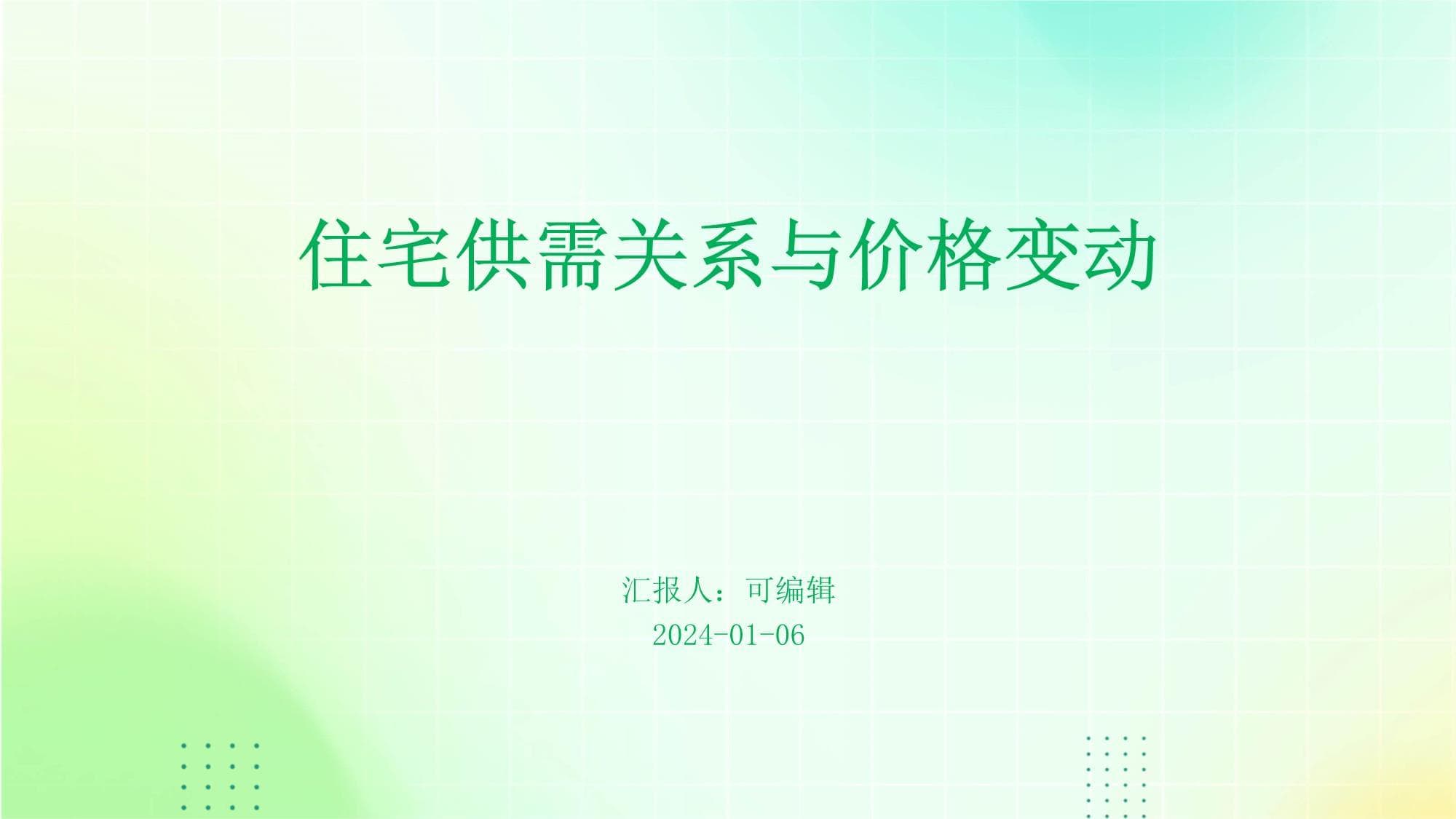 住宅供需关系与价格变动

汇报人：可编辑
2024-01-06